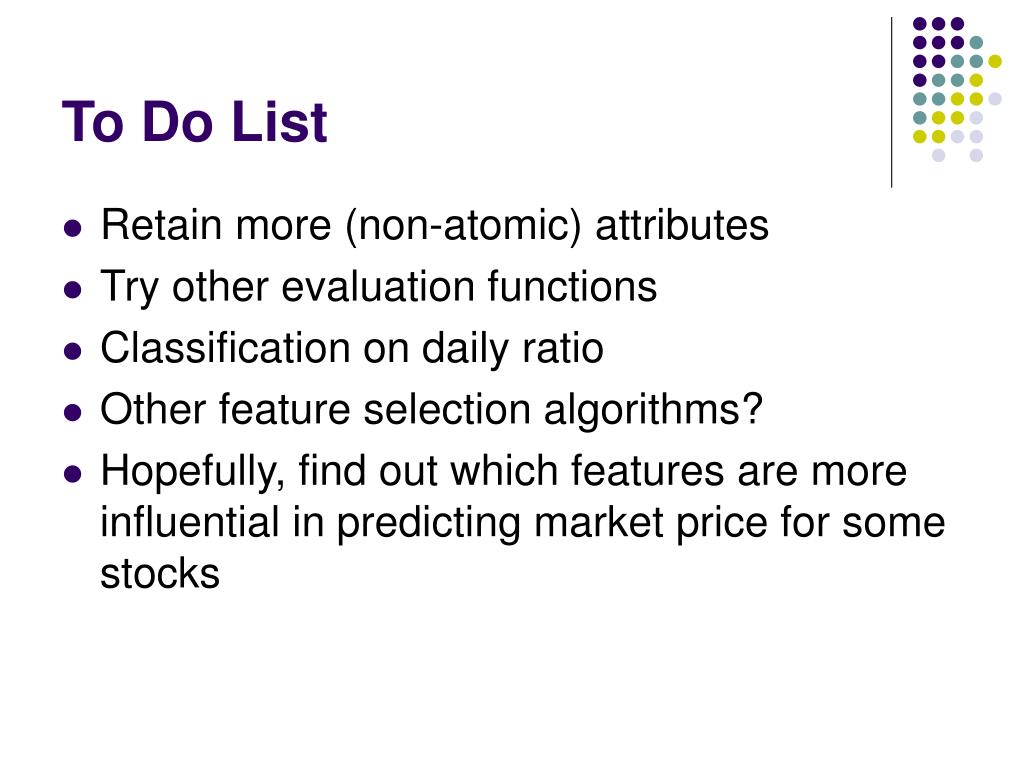 To Do List

- Retain more (non-atomic) attributes
- Try other evaluation functions
- Classification on daily ratio
- Other feature selection algorithms?
- Hopefully, find out which features are more influential in predicting market price for some stocks